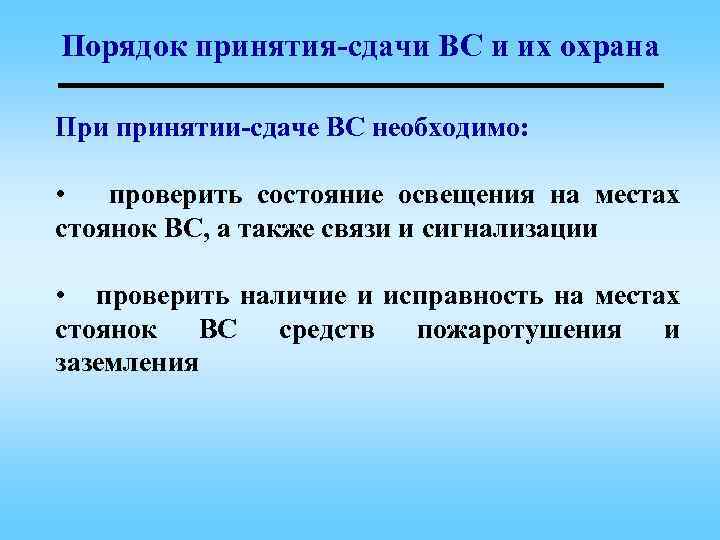 Порядок принятия-сдачи ВС и их охрана

При принятии-сдаче ВС необходимо:

• проверить состояние освещения на местах стоянок ВС, а также связи и сигнализации

• проверить наличие и исправность на местах стоянок ВС средств пожаротушения и заземления